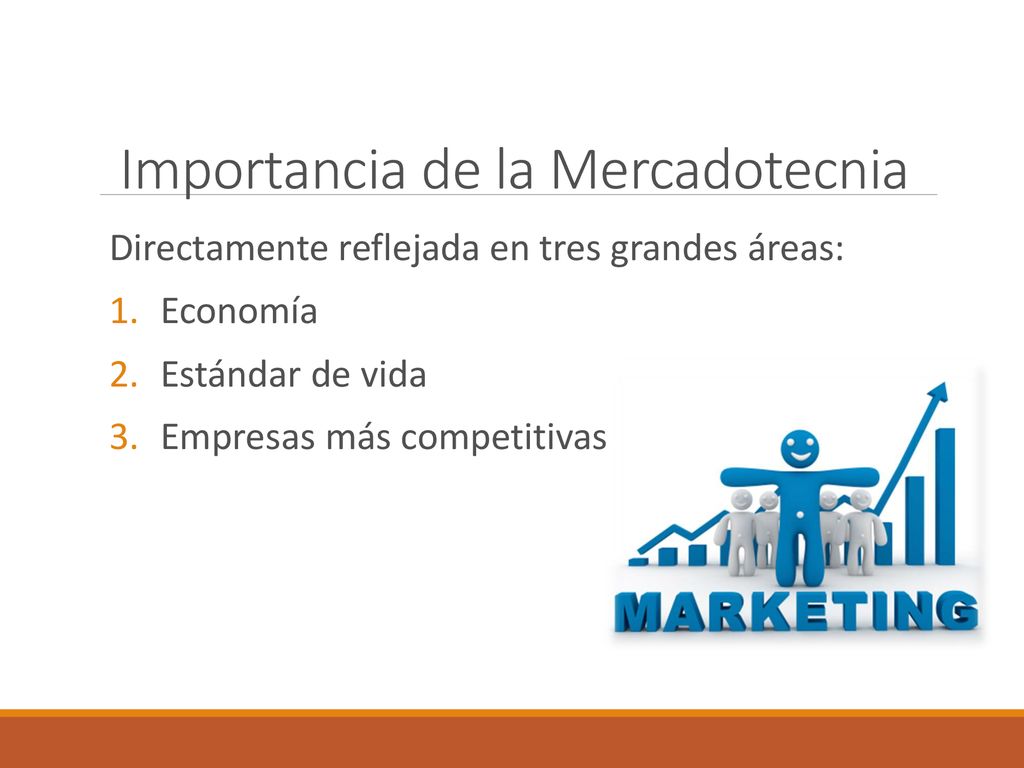 Importancia de la Mercadotecnia

Directamente reflejada en tres grandes áreas:

1. Economía
2. Estándar de vida
3. Empresas más competitivas

MARKETING